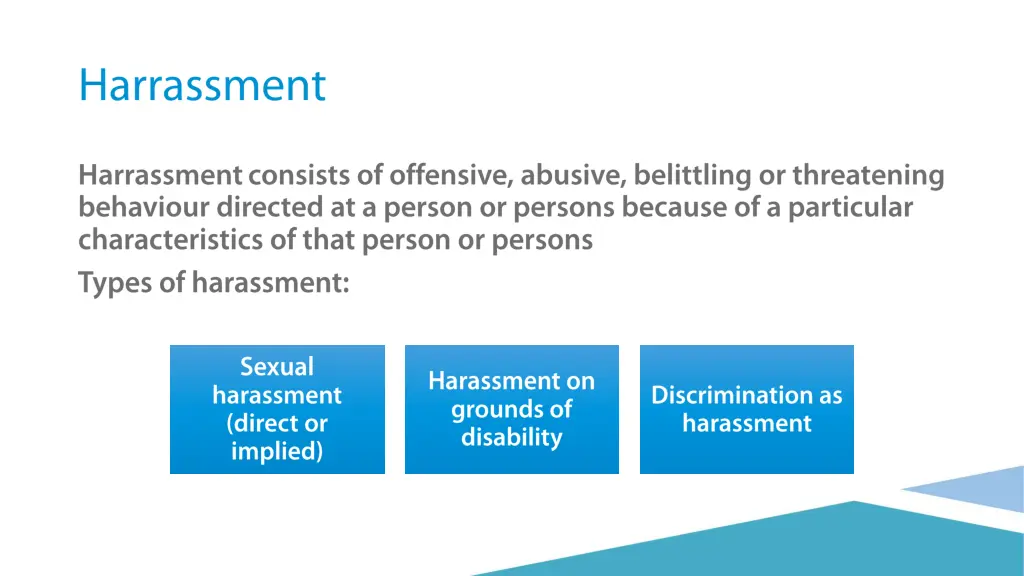 Harrassment

Harrassment consists of offensive, abusive, belittling or threatening behaviour directed at a person or persons because of a particular characteristics of that person or persons

Types of harassment:

Sexual harassment (direct or implied)

Harassment on grounds of disability

Discrimination as harassment